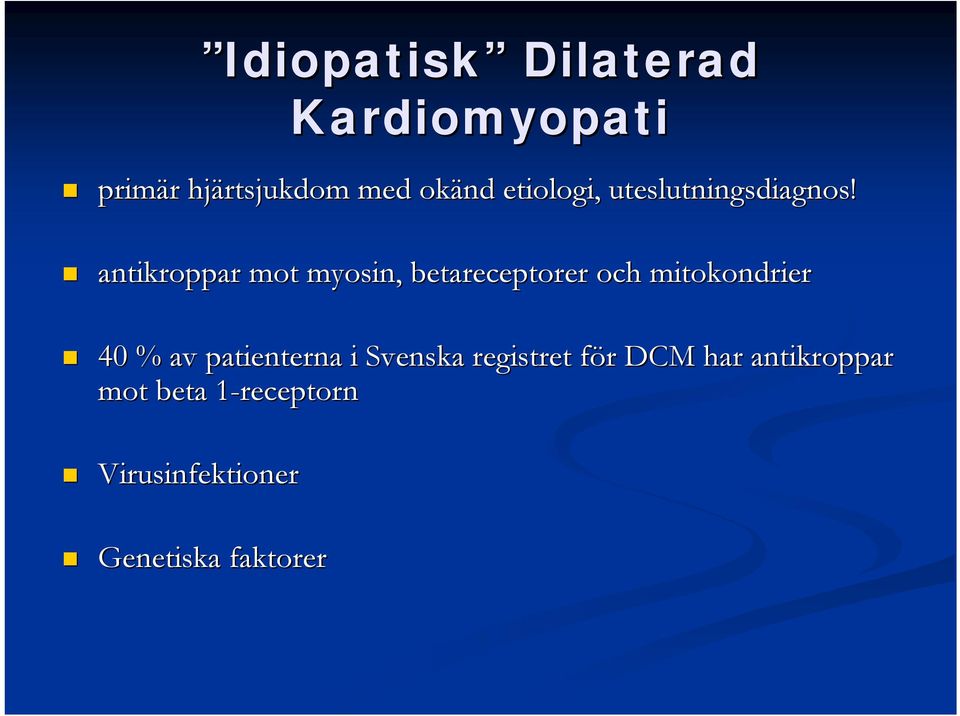 ”Idiopatisk” Dilaterad Kardiomyopati

primär hjärtsjukdom med okänd etiologi, uteslutningsdiagnos!

antikroppar mot myosin, betareceptorer och mitokondrier

40 % av patienterna i Svenska registret för DCM har antikroppar mot beta 1-receptorn

Virusinfektioner

Genetiska faktorer